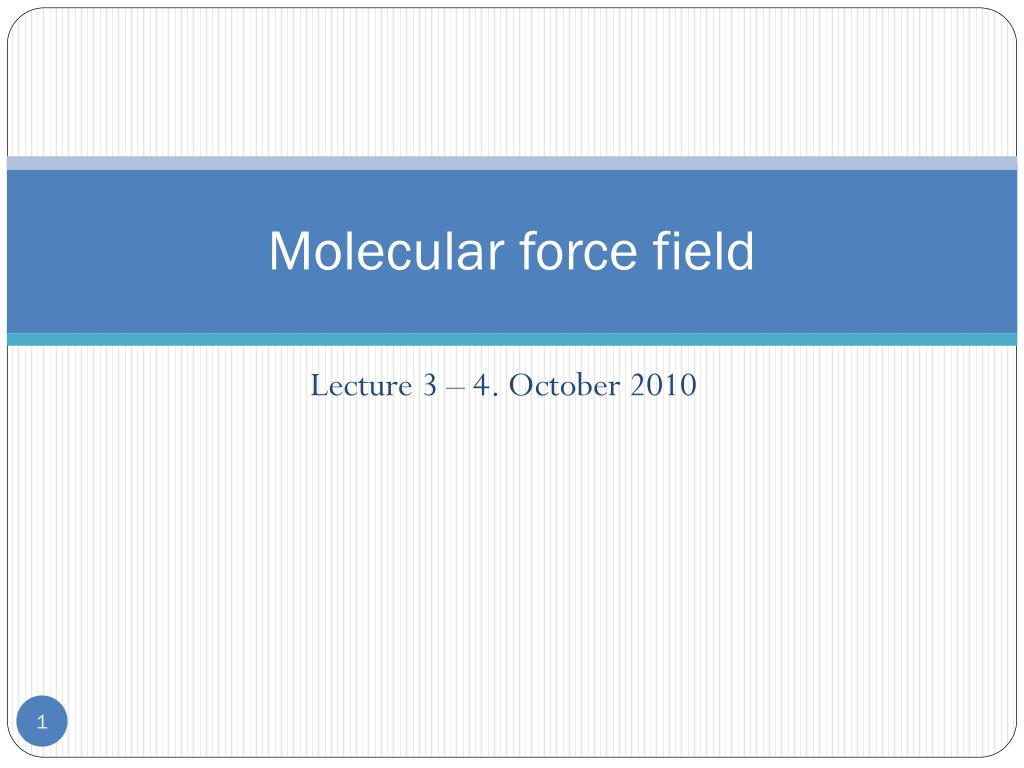 Molecular force field

Lecture 3 – 4. October 2010

1